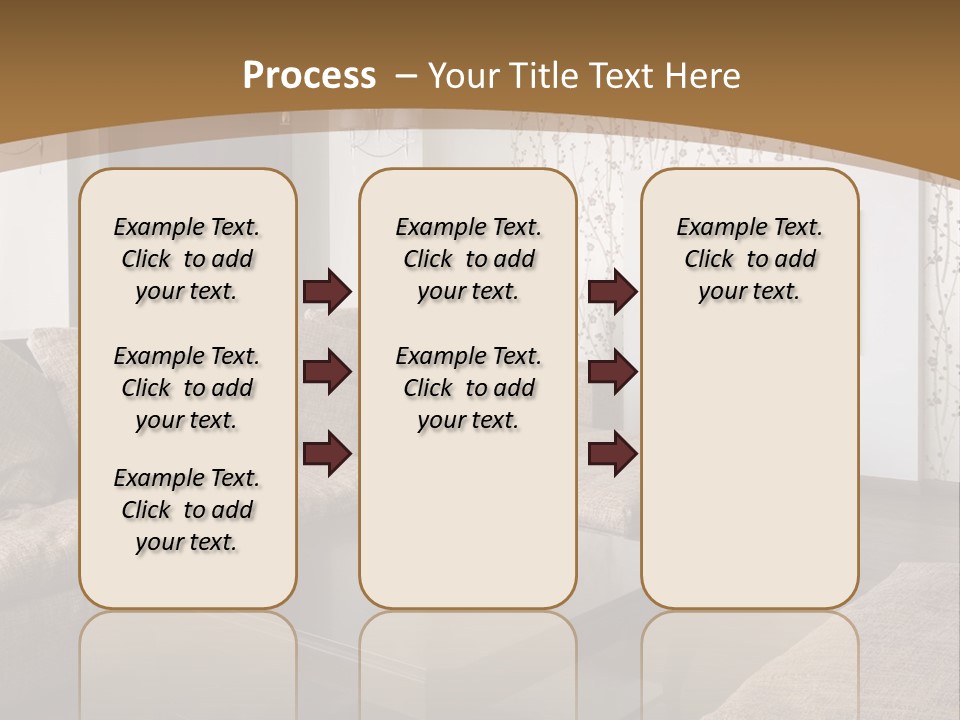 Process – Your Title Text Here

Example Text. Click to add your text.

Example Text. Click to add your text.

Example Text. Click to add your text.

Example Text. Click to add your text.

Example Text. Click to add your text.

Example Text. Click to add your text.